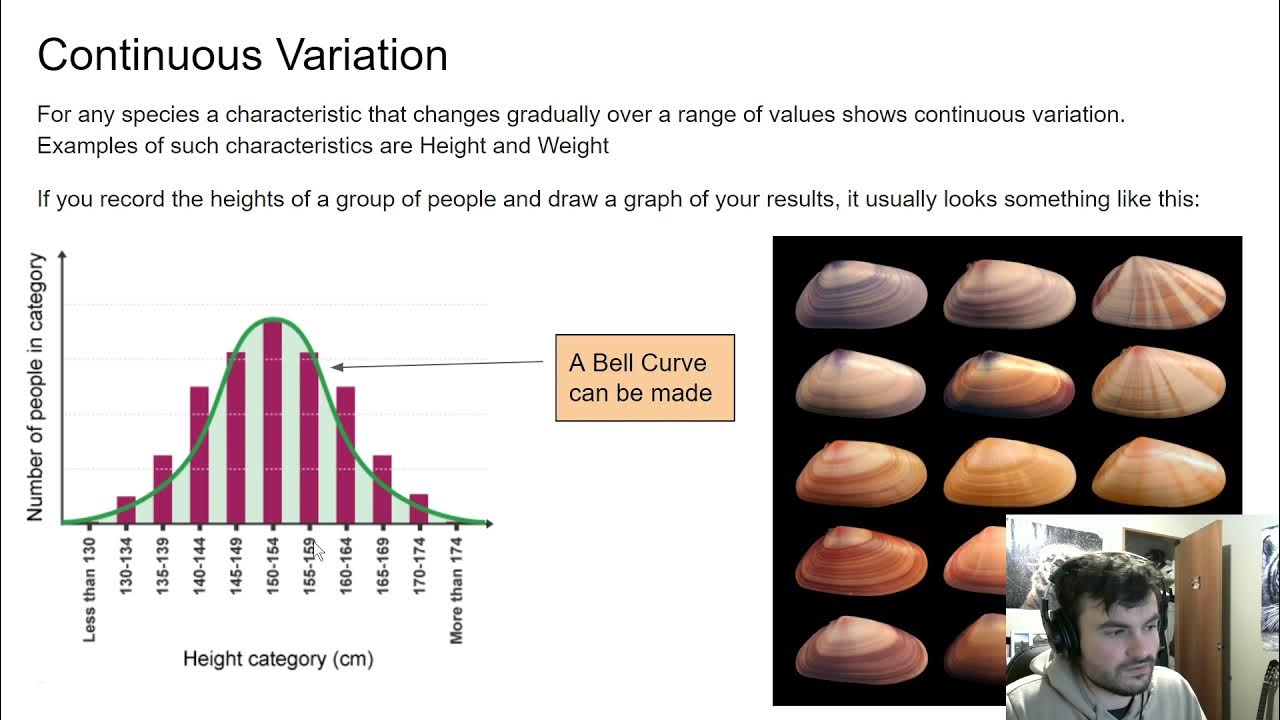 Continuous Variation

For any species a characteristic that changes gradually over a range of values shows continuous variation. Examples of such characteristics are Height and Weight

If you record the heights of a group of people and draw a graph of your results, it usually looks something like this:

Number of people in category

Less than 130
130-134
135-139
140-144
145-149
150-154
155-159
160-164
165-169
170-174
More than 174

Height category (cm)

A Bell Curve can be made